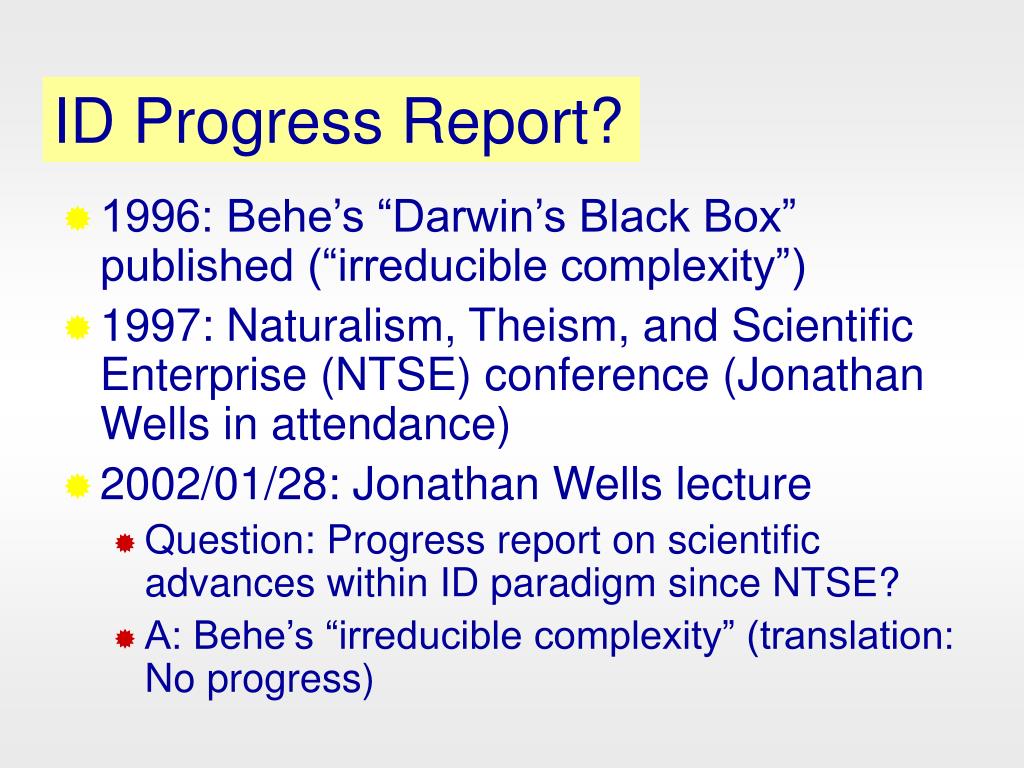 ID Progress Report?

1996: Behe’s “Darwin’s Black Box” published (“irreducible complexity”)

1997: Naturalism, Theism, and Scientific Enterprise (NTSE) conference (Jonathan Wells in attendance)

2002/01/28: Jonathan Wells lecture

Question: Progress report on scientific advances within ID paradigm since NTSE?

A: Behe’s “irreducible complexity” (translation: No progress)